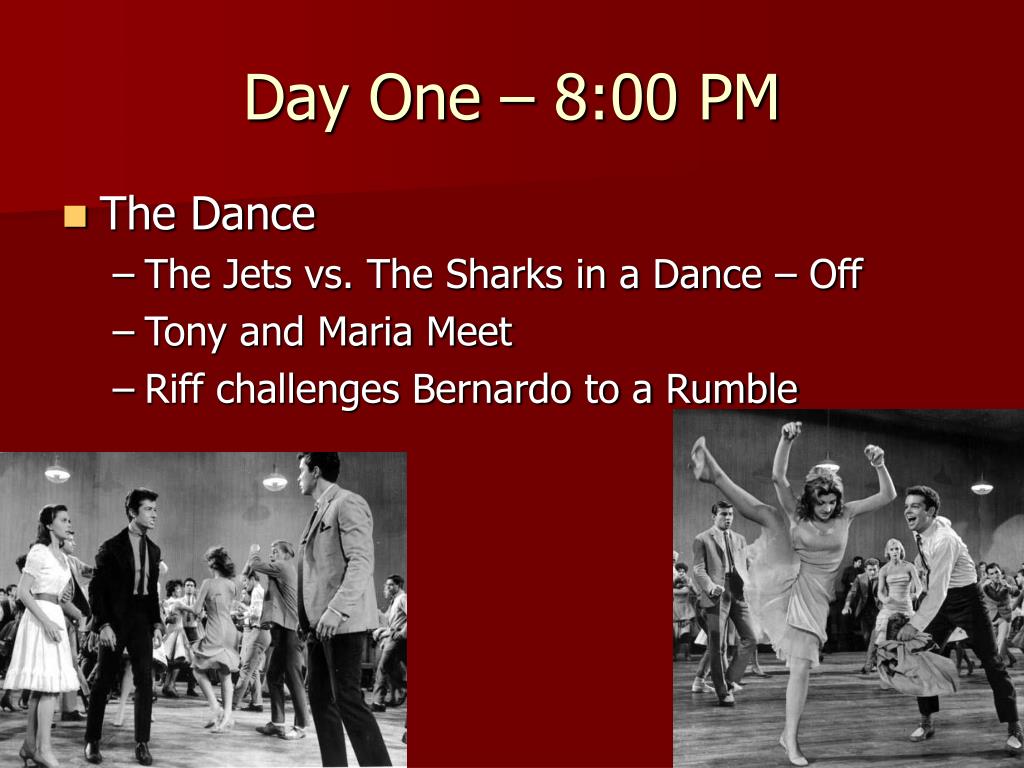 Day One – 8:00 PM

The Dance

– The Jets vs. The Sharks in a Dance – Off

– Tony and Maria Meet

– Riff challenges Bernardo to a Rumble